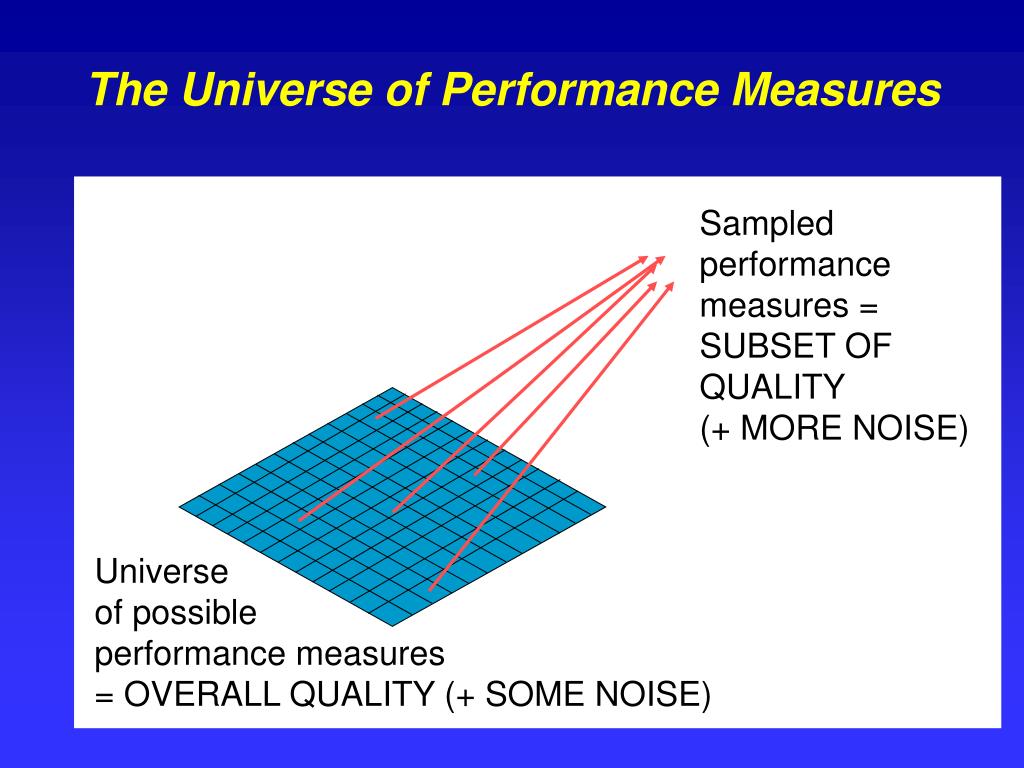 The Universe of Performance Measures

Sampled
performance
measures =
SUBSET OF
QUALITY
(+ MORE NOISE)

Universe
of possible
performance measures
= OVERALL QUALITY (+ SOME NOISE)